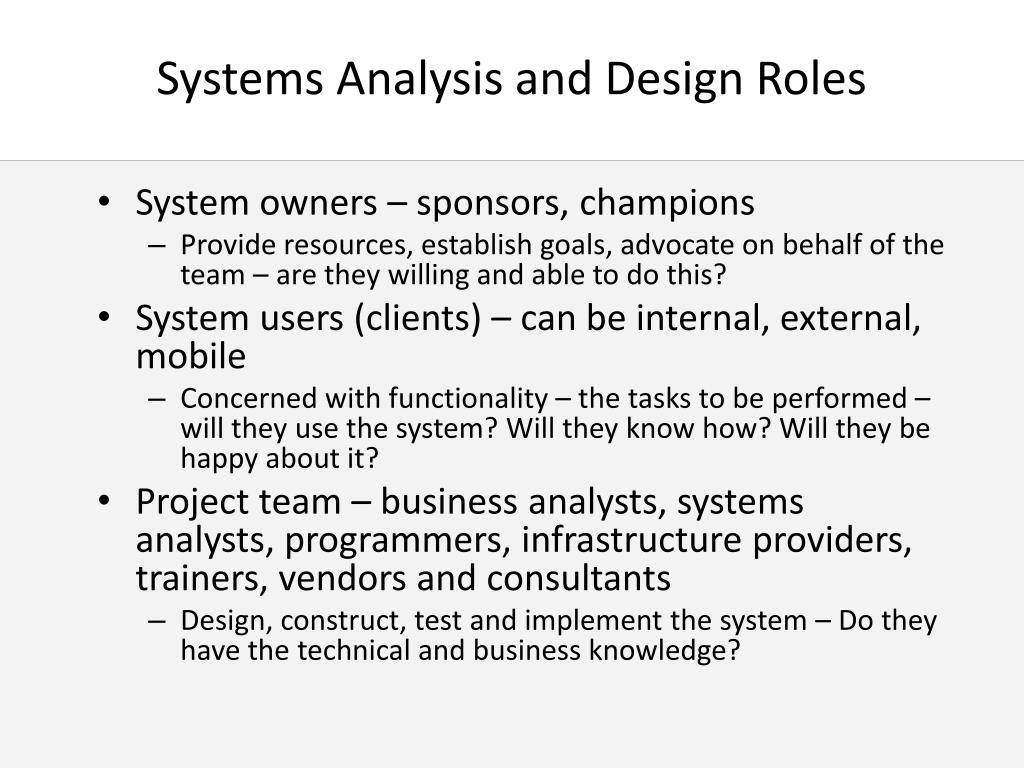 Systems Analysis and Design Roles

• System owners – sponsors, champions
  – Provide resources, establish goals, advocate on behalf of the team – are they willing and able to do this?
• System users (clients) – can be internal, external, mobile
  – Concerned with functionality – the tasks to be performed – will they use the system? Will they know how? Will they be happy about it?
• Project team – business analysts, systems analysts, programmers, infrastructure providers, trainers, vendors and consultants
  – Design, construct, test and implement the system – Do they have the technical and business knowledge?